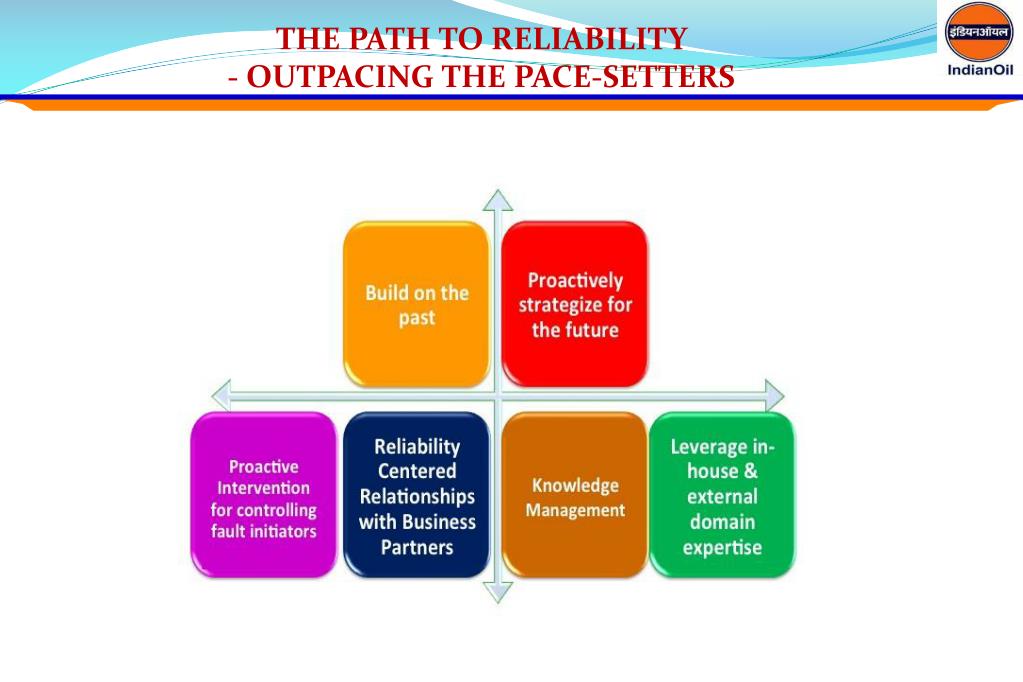 THE PATH TO RELIABILITY
- OUTPACING THE PACE-SETTERS

इंडियनऑयल
IndianOil

Build on the past

Proactively strategize for the future

Proactive Intervention for controlling fault initiators

Reliability Centered Relationships with Business Partners

Knowledge Management

Leverage in-house & external domain expertise